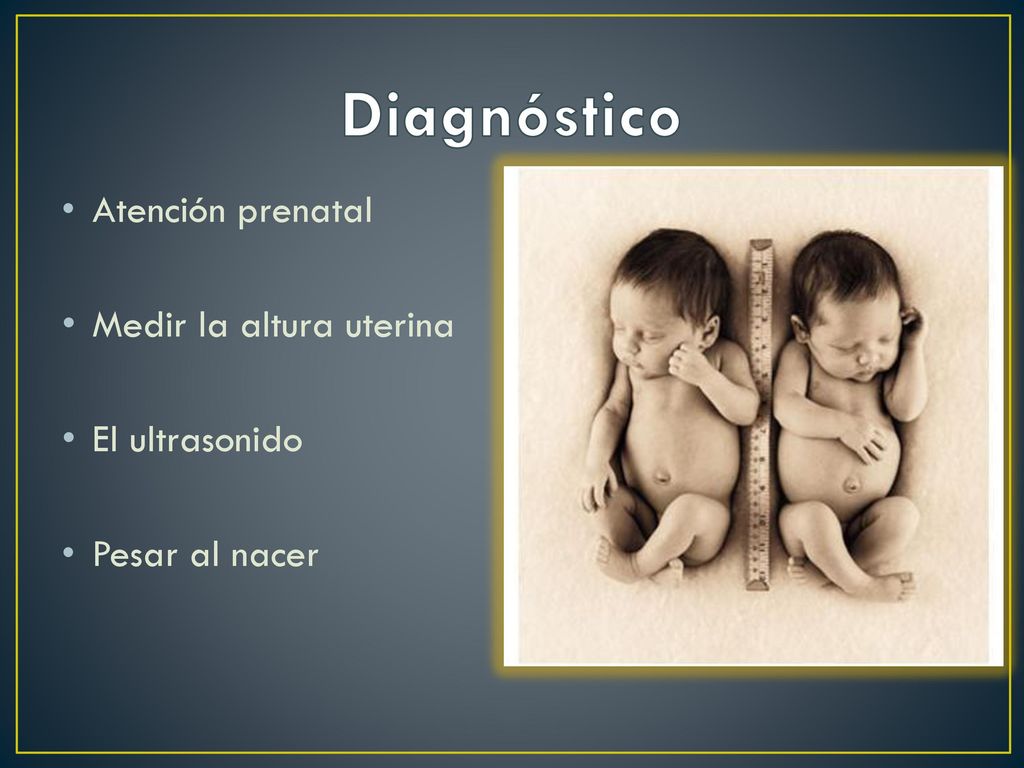 Diagnóstico

• Atención prenatal

• Medir la altura uterina

• El ultrasonido

• Pesar al nacer